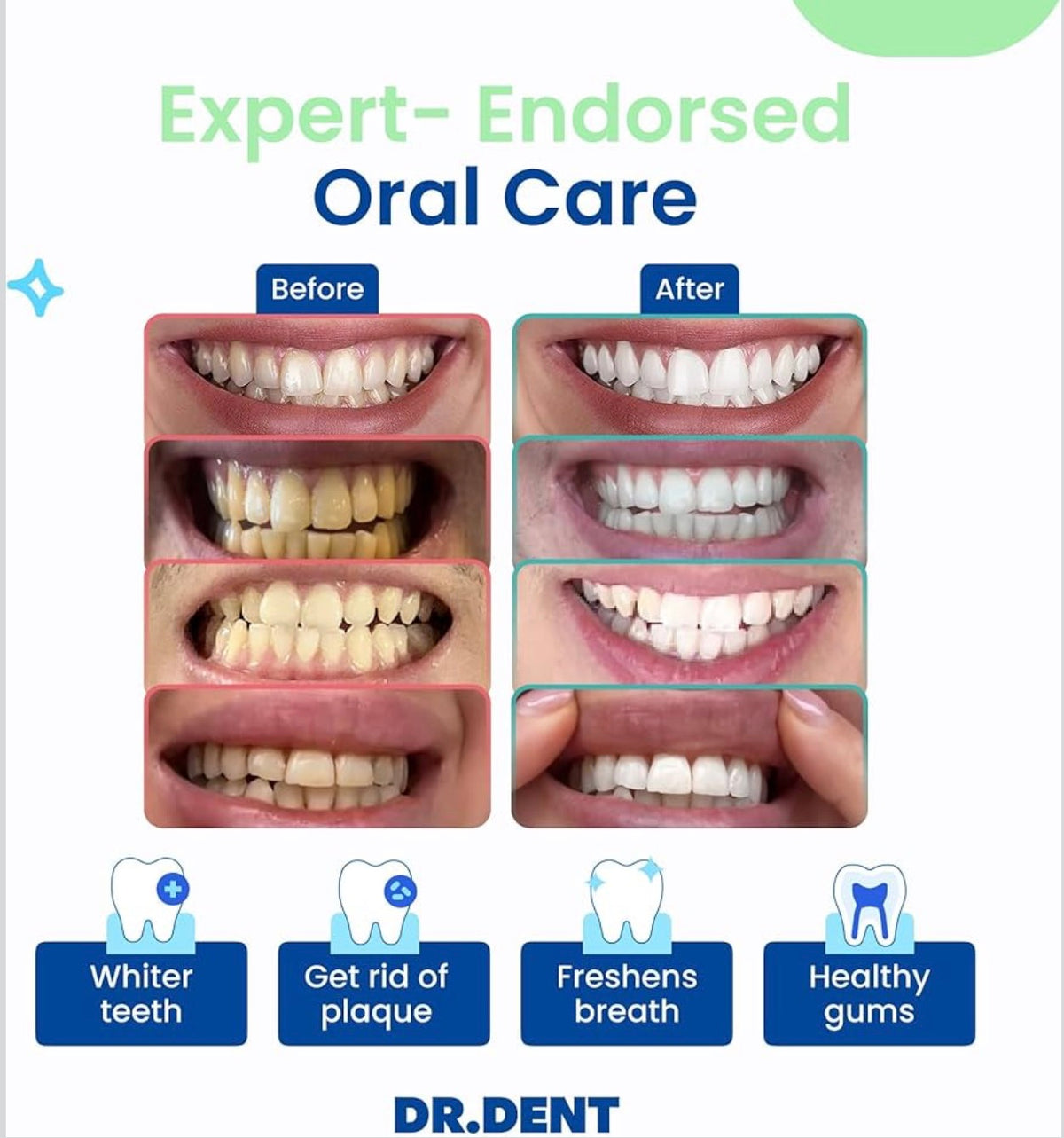 Expert- Endorsed
Oral Care

Before

After

Whiter teeth

Get rid of plaque

Freshens breath

Healthy gums

DR.DENT